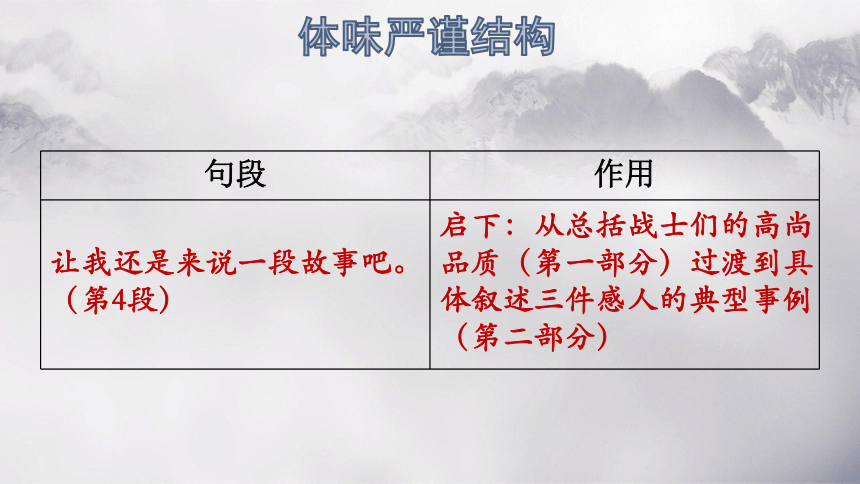 体味严谨结构

| 句段 | 作用 |
|---|---|
| 让我还是来说一段故事吧。（第4段） | 启下：从总括战士们的高尚品质（第一部分）过渡到具体叙述三件感人的典型事例（第二部分） |